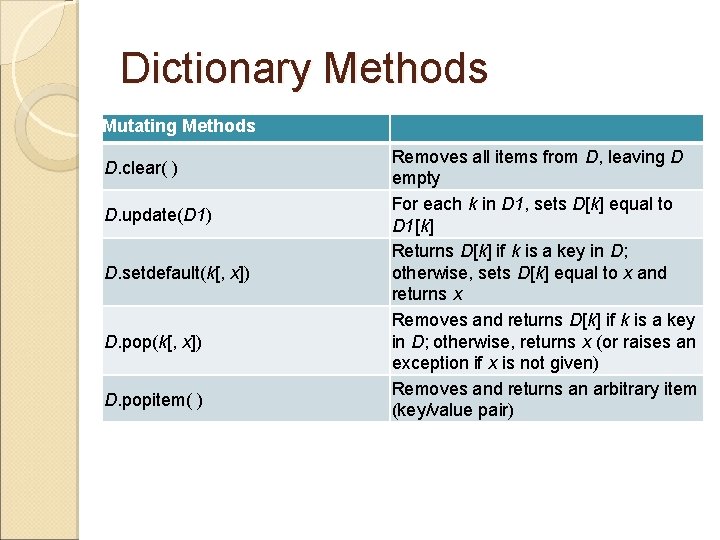 Dictionary Methods

| Mutating Methods | |
|---|---|
| D.clear( ) | Removes all items from D, leaving D empty |
| D.update(D1) | For each k in D1, sets D[k] equal to D1[k] |
| D.setdefault(k[, x]) | Returns D[k] if k is a key in D; otherwise, sets D[k] equal to x and returns x |
| D.pop(k[, x]) | Removes and returns D[k] if k is a key in D; otherwise, returns x (or raises an exception if x is not given) |
| D.popitem( ) | Removes and returns an arbitrary item (key/value pair) |